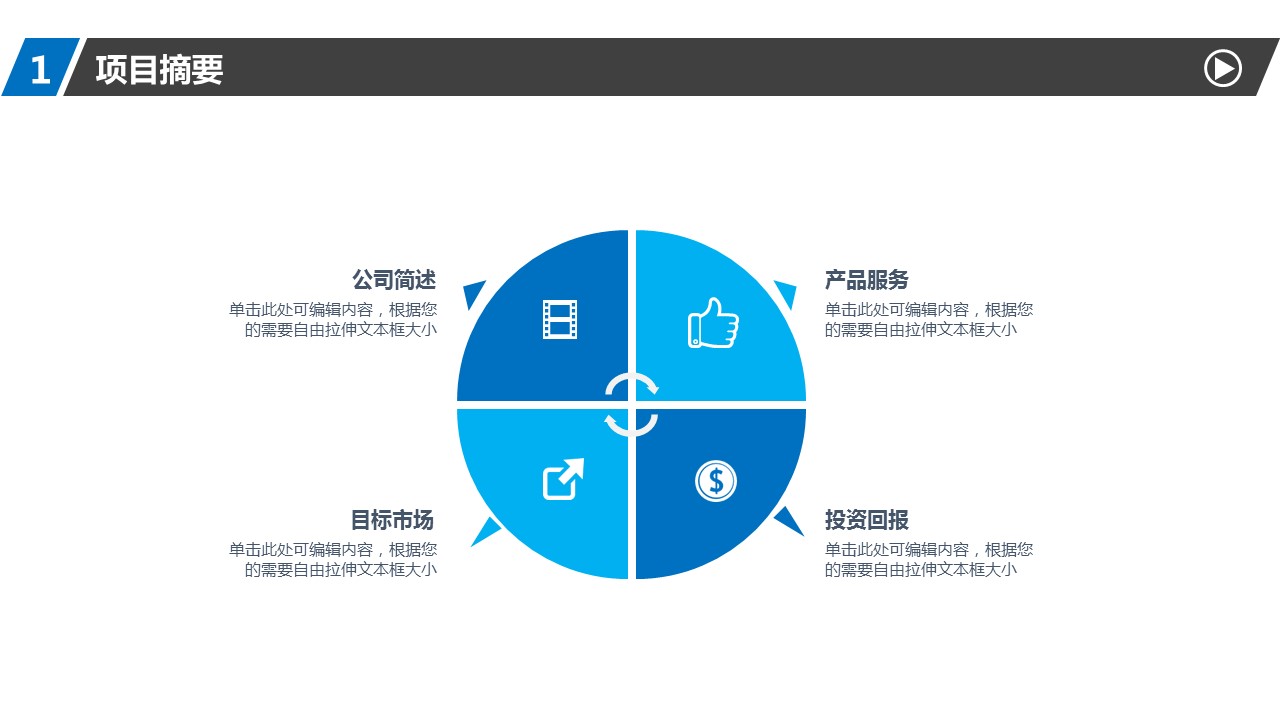 1 项目摘要

公司简述
单击此处可编辑内容，根据您的需要自由拉伸文本框大小

产品服务
单击此处可编辑内容，根据您的需要自由拉伸文本框大小

目标市场
单击此处可编辑内容，根据您的需要自由拉伸文本框大小

投资回报
单击此处可编辑内容，根据您的需要自由拉伸文本框大小